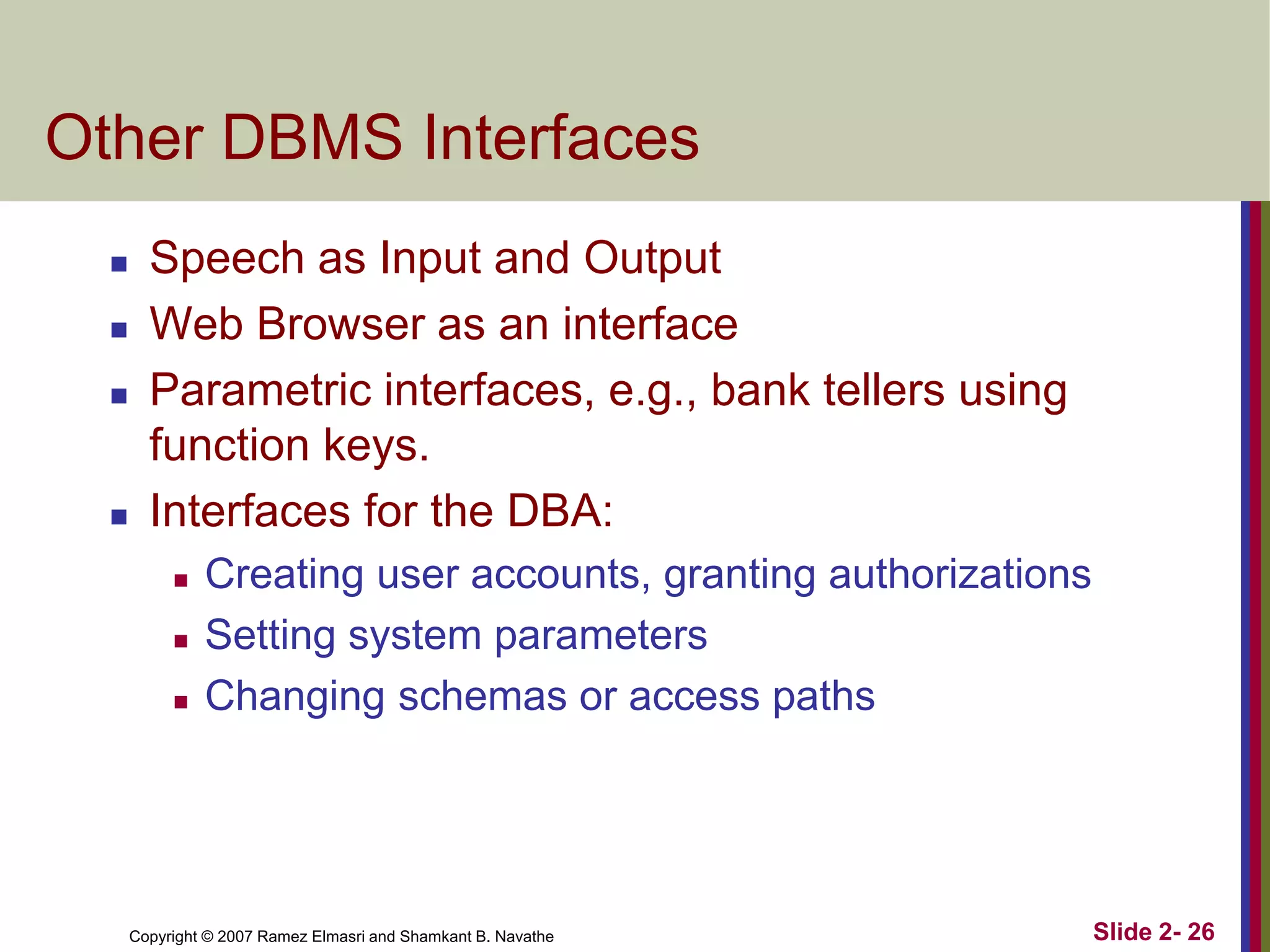 Other DBMS Interfaces

- Speech as Input and Output
- Web Browser as an interface
- Parametric interfaces, e.g., bank tellers using function keys.
- Interfaces for the DBA:
  - Creating user accounts, granting authorizations
  - Setting system parameters
  - Changing schemas or access paths

Copyright © 2007 Ramez Elmasri and Shamkant B. Navathe

Slide 2- 26